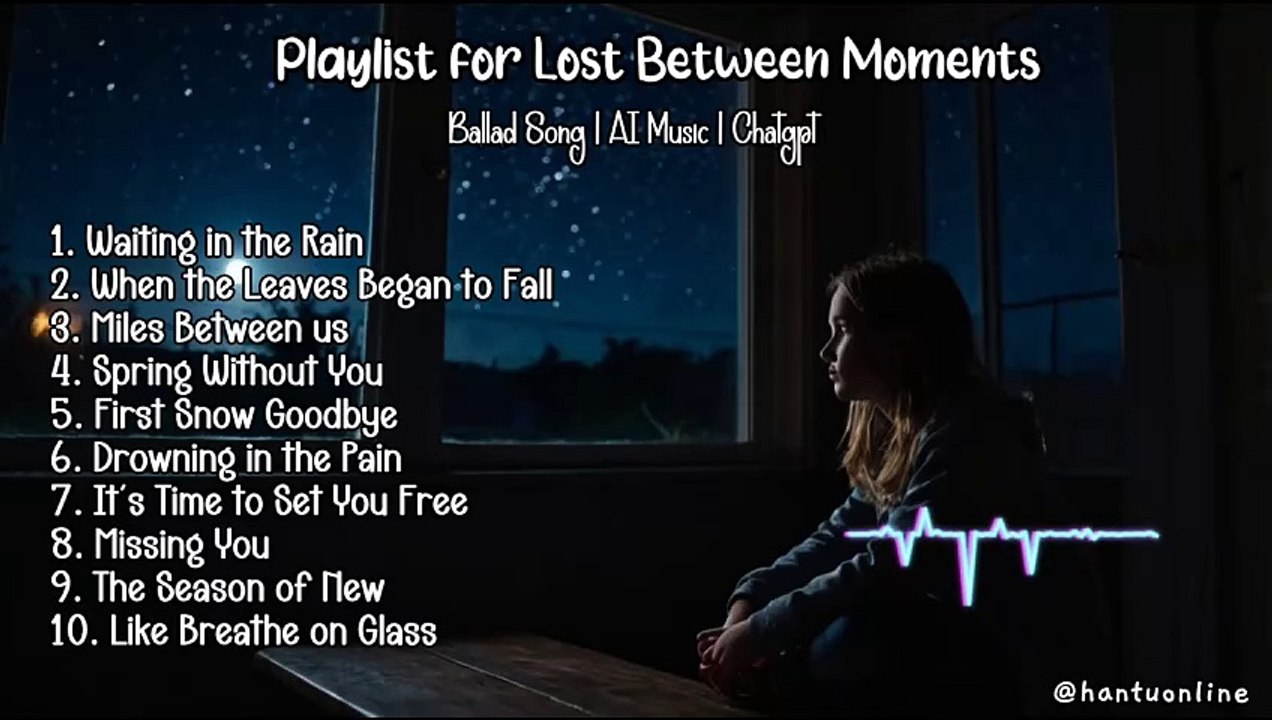 Playlist for Lost Between Moments

Ballad Song | AI Music | Chatgpt

1. Waiting in the Rain
2. When the Leaves Began to Fall
3. Miles Between us
4. Spring Without You
5. First Snow Goodbye
6. Drowning in the Pain
7. It's Time to Set You Free
8. Missing You
9. The Season of New
10. Like Breathe on Glass

@hantuonline